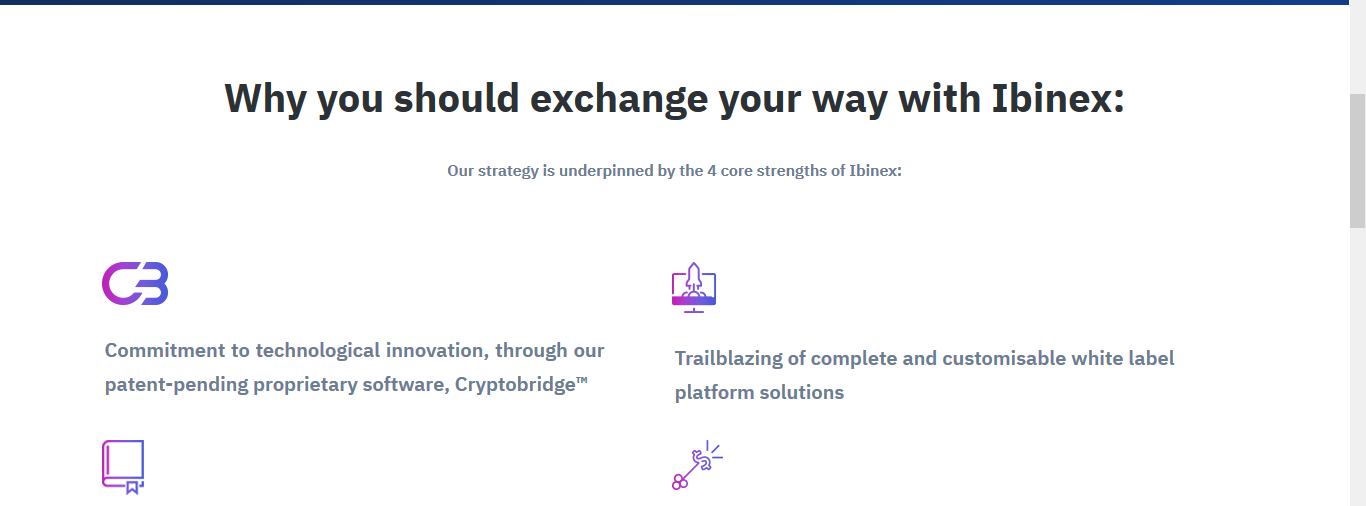 Why you should exchange your way with Ibinex:

Our strategy is underpinned by the 4 core strengths of Ibinex:

Commitment to technological innovation, through our patent-pending proprietary software, Cryptobridge™

Trailblazing of complete and customisable white label platform solutions